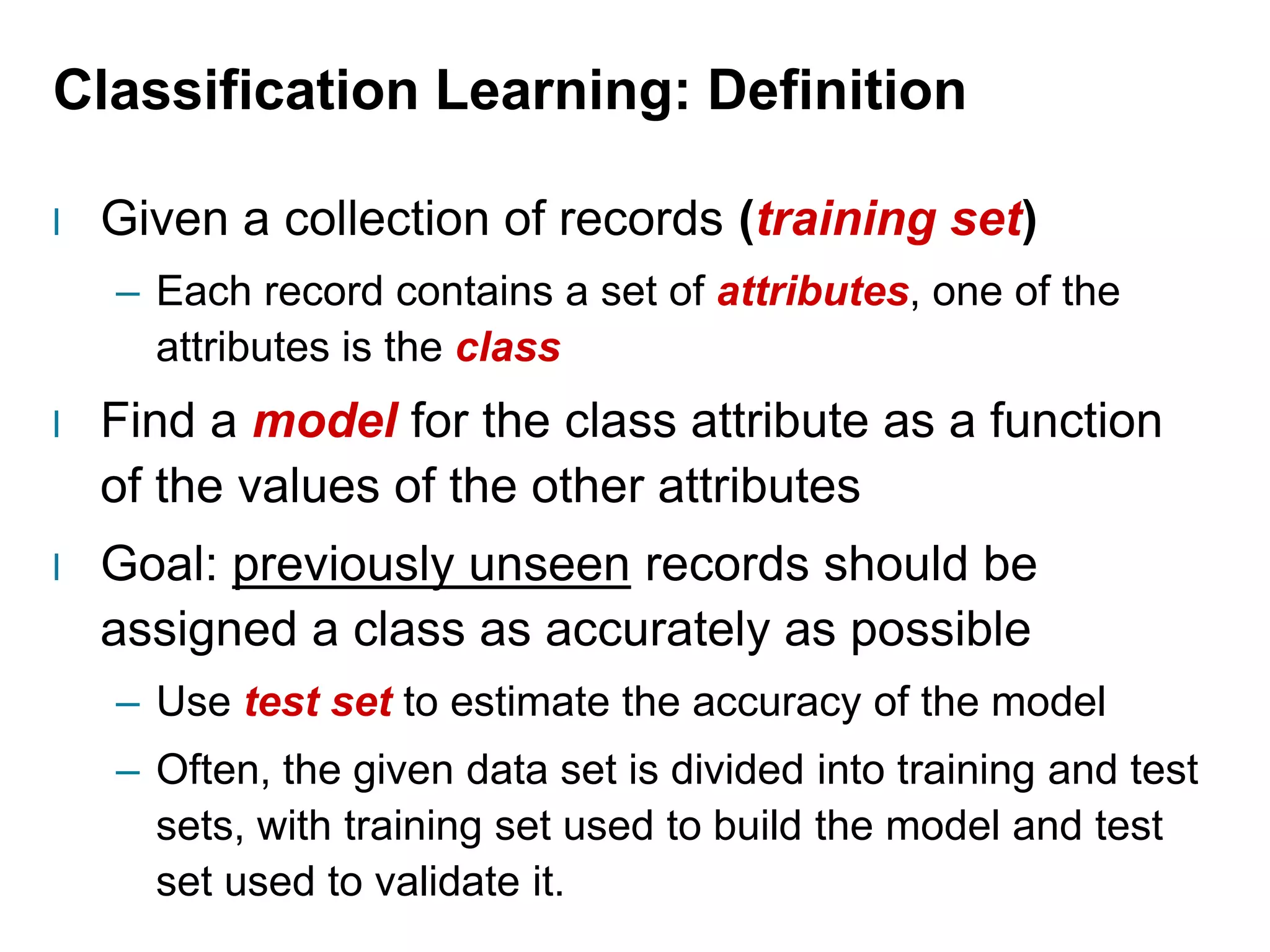 Classification Learning: Definition

l Given a collection of records (training set)

– Each record contains a set of attributes, one of the attributes is the class

l Find a model for the class attribute as a function of the values of the other attributes

l Goal: previously unseen records should be assigned a class as accurately as possible

– Use test set to estimate the accuracy of the model

– Often, the given data set is divided into training and test sets, with training set used to build the model and test set used to validate it.